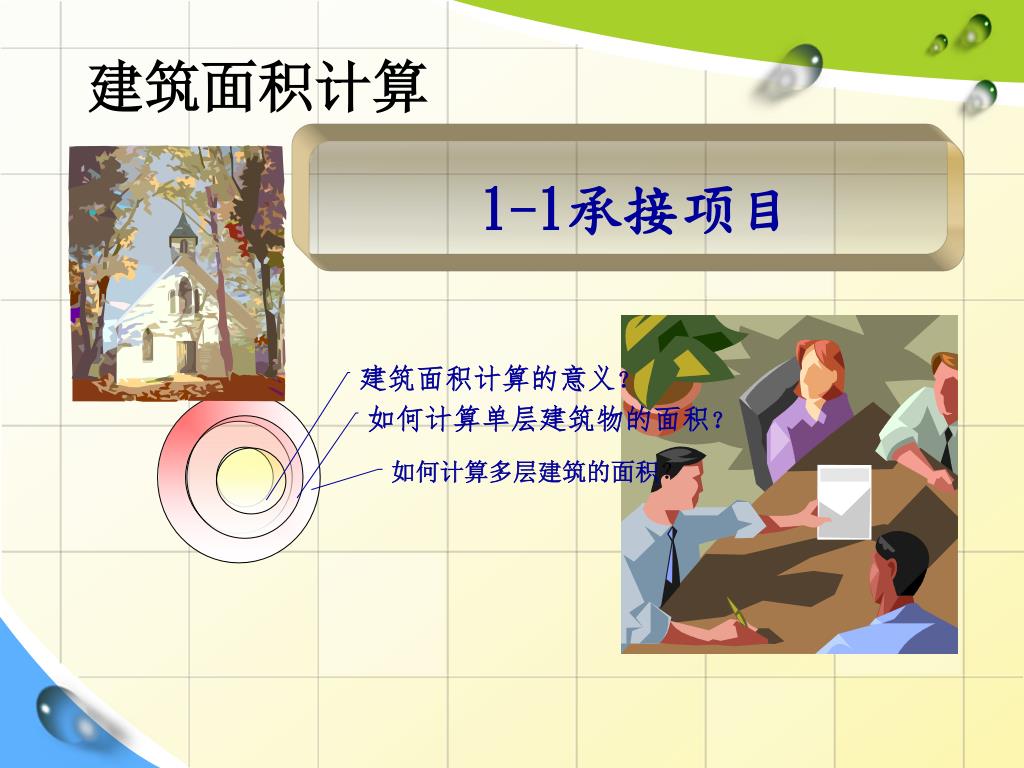 建筑面积计算

1-1承接项目

建筑面积计算的意义？

如何计算单层建筑物的面积？

如何计算多层建筑的面积？